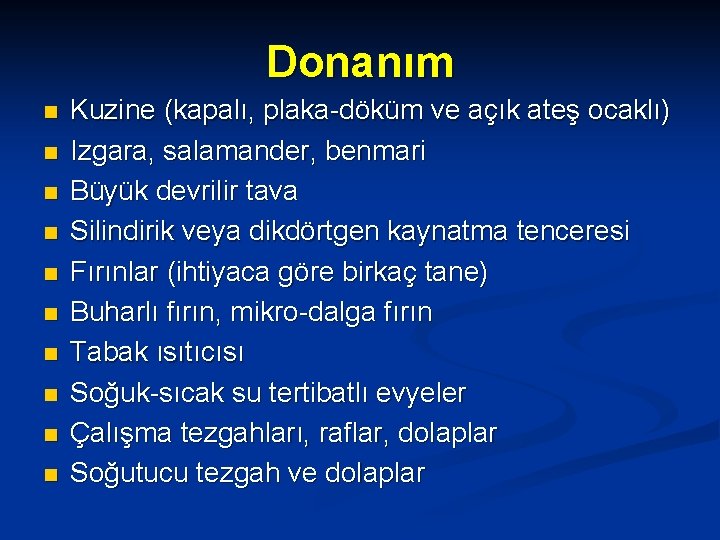 Donanım

- Kuzine (kapalı, plaka-döküm ve açık ateş ocaklı)
- Izgara, salamander, benmari
- Büyük devrilir tava
- Silindirik veya dikdörtgen kaynatma tenceresi
- Fırınlar (ihtiyaca göre birkaç tane)
- Buharlı fırın, mikro-dalga fırın
- Tabak ısıtıcısı
- Soğuk-sıcak su tertibatlı evyeler
- Çalışma tezgahları, raflar, dolaplar
- Soğutucu tezgah ve dolaplar